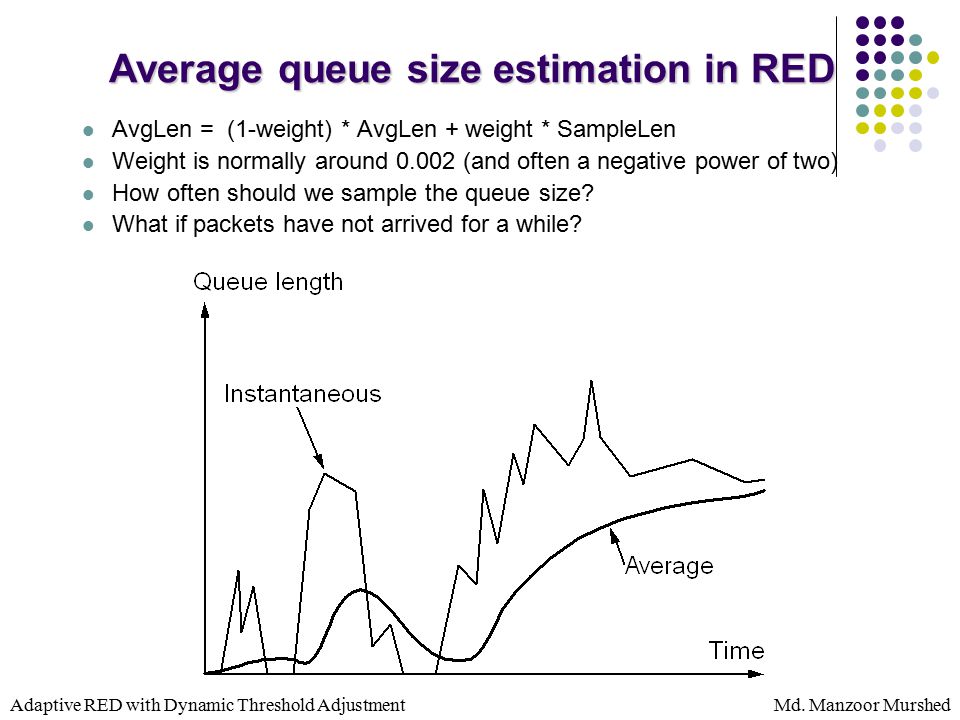 Average queue size estimation in RED

AvgLen = (1-weight) * AvgLen + weight * SampleLen

Weight is normally around 0.002 (and often a negative power of two)

How often should we sample the queue size?

What if packets have not arrived for a while?

Queue length

Instantaneous

Average

Time

Adaptive RED with Dynamic Threshold Adjustment

Md. Manzoor Murshed